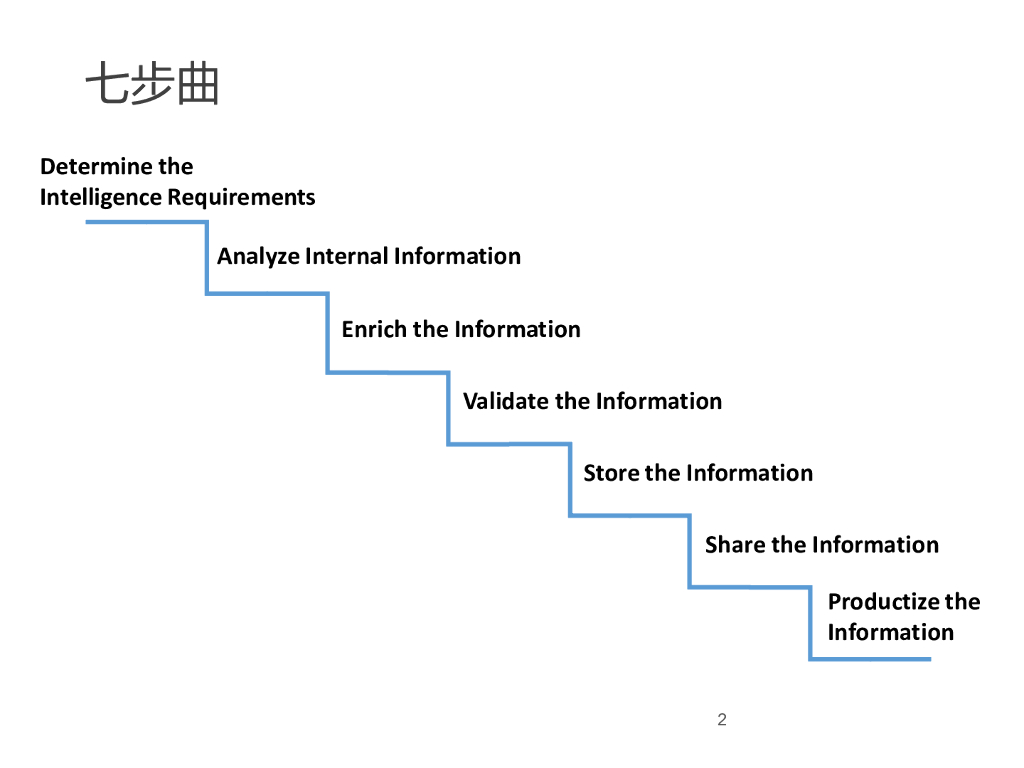 七步曲

Determine the Intelligence Requirements

Analyze Internal Information

Enrich the Information

Validate the Information

Store the Information

Share the Information

Productize the Information

2